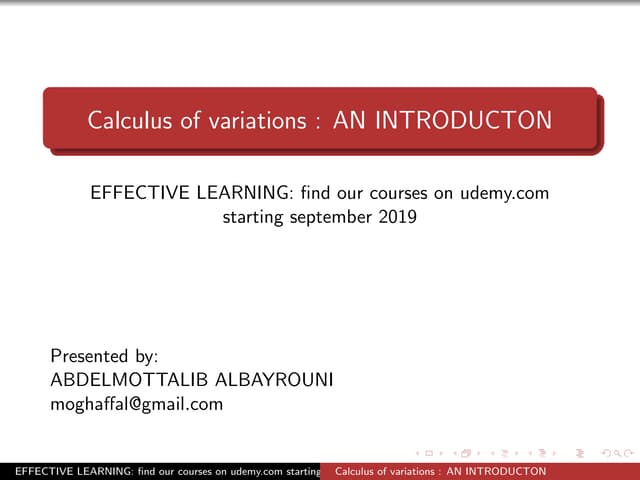 Calculus of variations : AN INTRODUCTON

EFFECTIVE LEARNING: find our courses on udemy.com starting september 2019

Presented by:
ABDELMOTTALIB ALBAYROUNI
moghaffal@gmail.com

EFFECTIVE LEARNING: find our courses on udemy.com starting Calculus of variations : AN INTRODUCTON